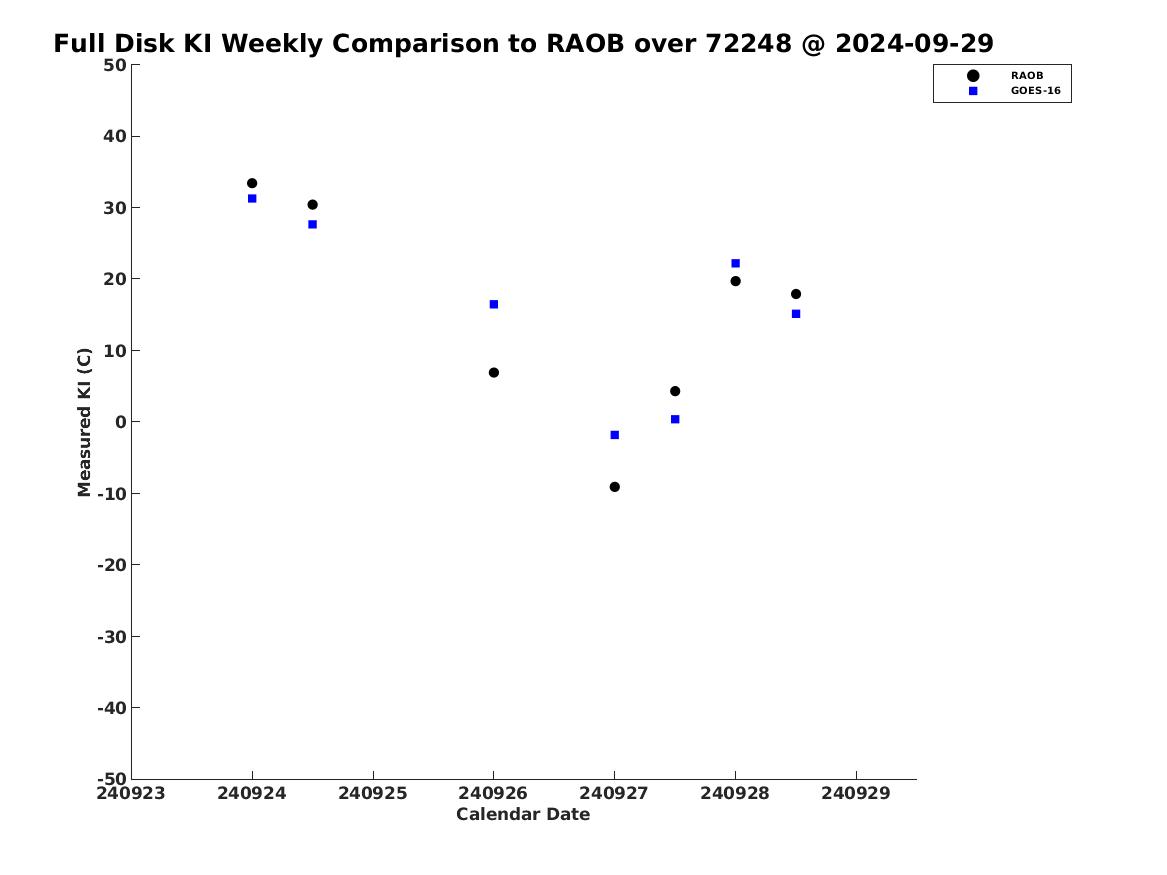 Full Disk KI Weekly Comparison to RAOB over 72248 @ 2024-09-29

RAOB
GOES-16

Measured KI (C)

50
40
30
20
10
0
-10
-20
-30
-40
-50

240923
240924
240925
240926
240927
240928
240929

Calendar Date